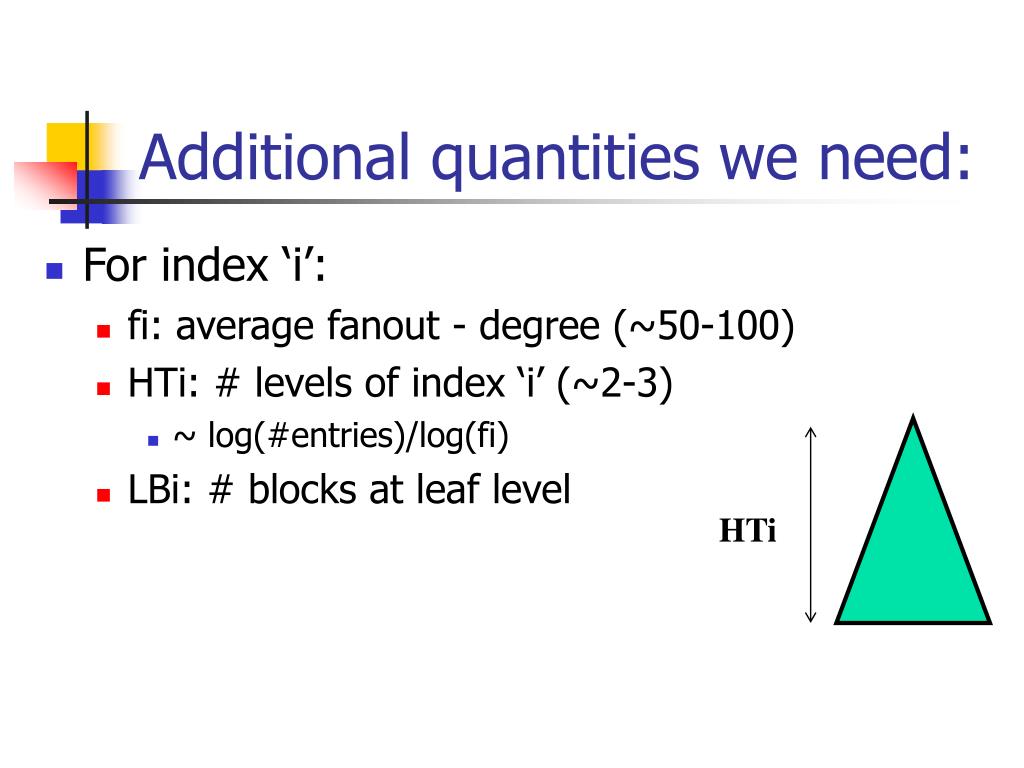 Additional quantities we need:

For index ‘i’:

fi: average fanout - degree (~50-100)

HTi: # levels of index ‘i’ (~2-3)

~ log(#entries)/log(fi)

LBi: # blocks at leaf level

HTi